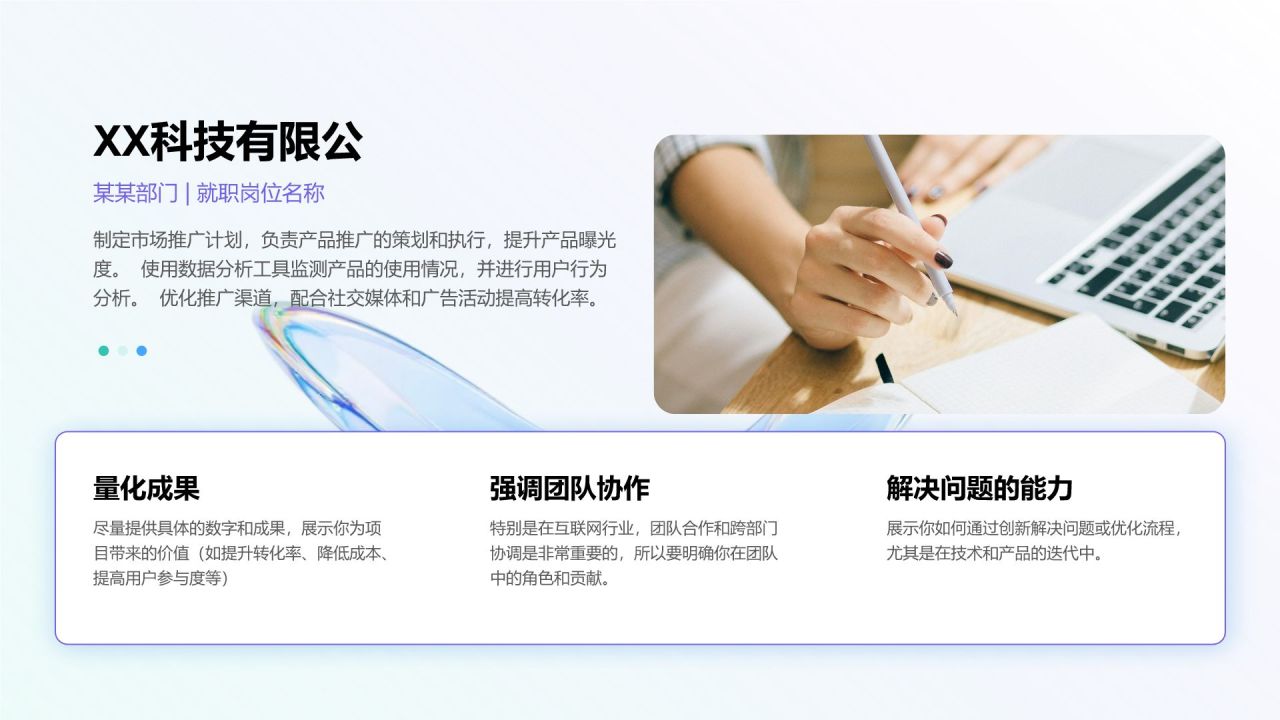 XX科技有限公

某某部门 | 就职岗位名称

制定市场推广计划，负责产品推广的策划和执行，提升产品曝光度。 使用数据分析工具监测产品的使用情况，并进行用户行为分析。 优化推广渠道，配合社交媒体和广告活动提高转化率。

量化成果

尽量提供具体的数字和成果，展示你为项目带来的价值（如提升转化率、降低成本、提高用户参与度等）

强调团队协作

特别是在互联网行业，团队合作和跨部门协调是非常重要的，所以要明确你在团队中的角色和贡献。

解决问题的能力

展示你如何通过创新解决问题或优化流程，尤其是在技术和产品的迭代中。